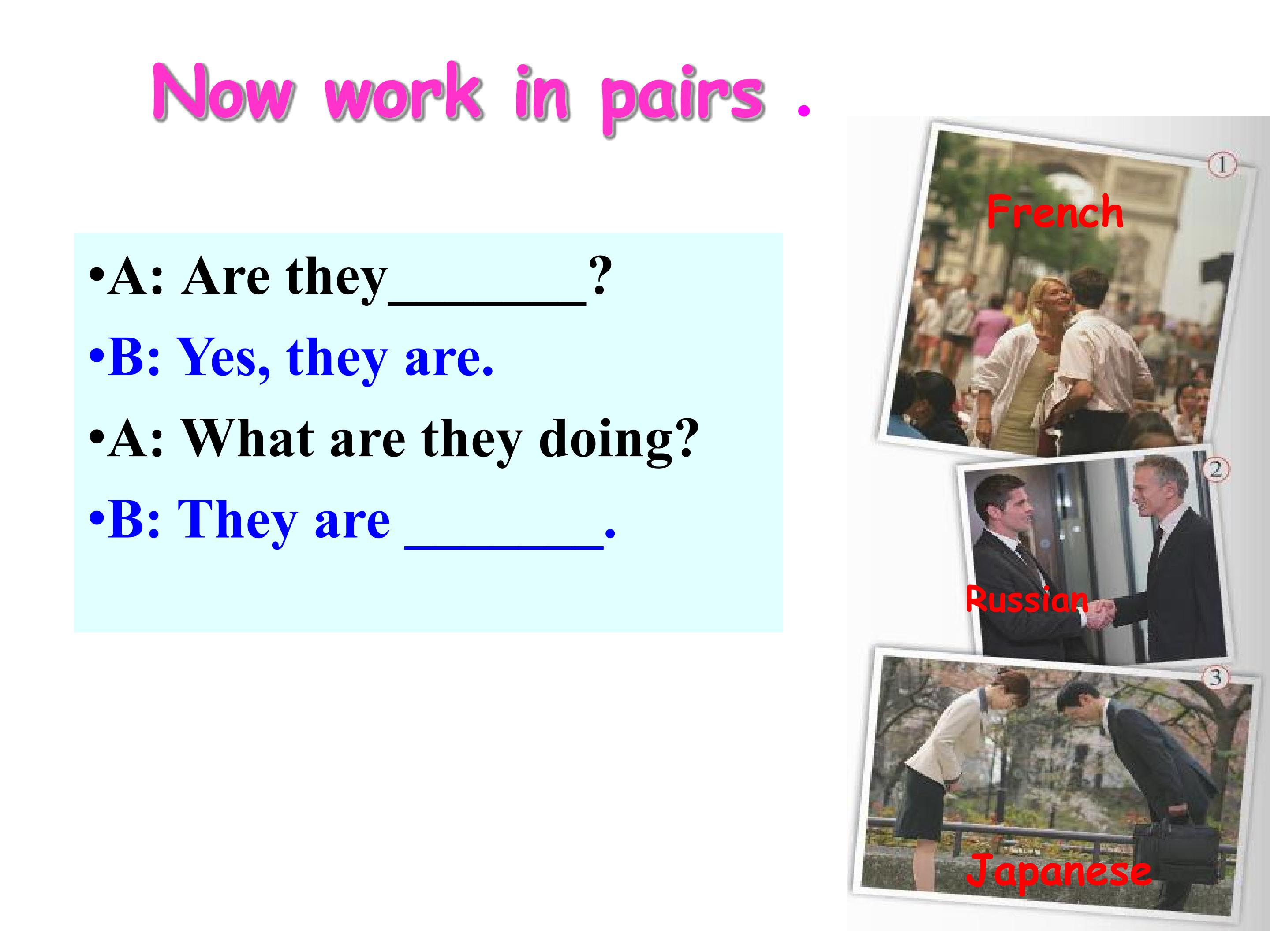 Now work in pairs .

•A: Are they________?
•B: Yes, they are.
•A: What are they doing?
•B: They are ________.

①
French
②
Russian
③
Japanese